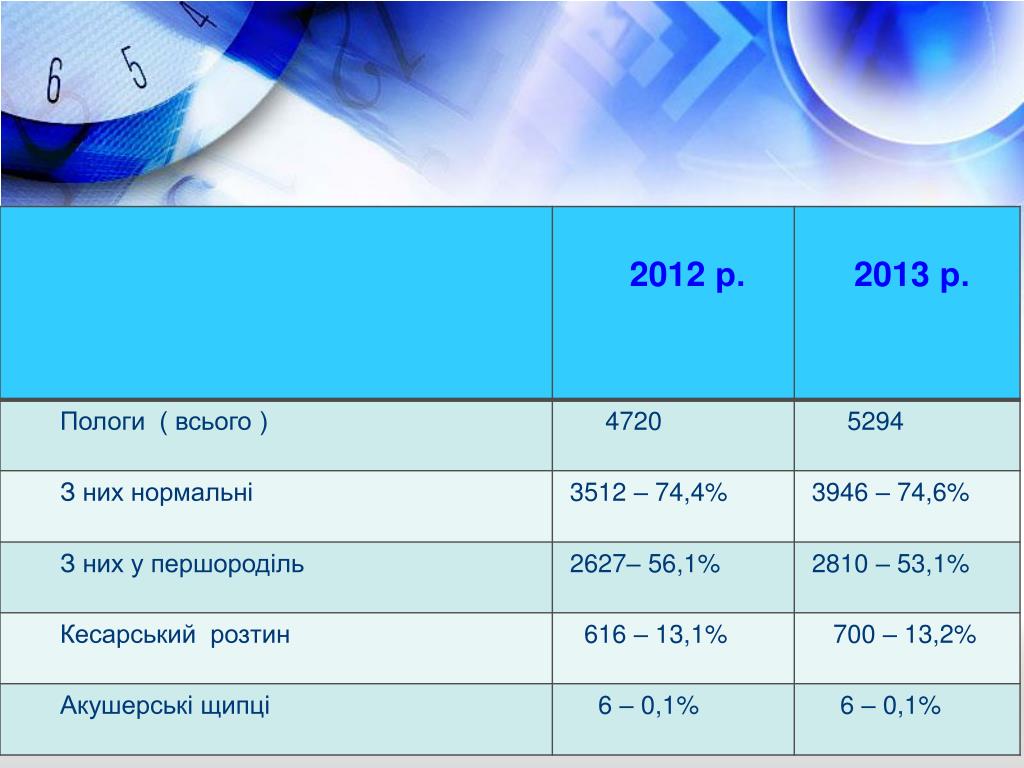 | | 2012 р. | 2013 р. |
|---|---|---|
| Пологи ( всього ) | 4720 | 5294 |
| З них нормальні | 3512 – 74,4% | 3946 – 74,6% |
| З них у першороділь | 2627– 56,1% | 2810 – 53,1% |
| Кесарський розтин | 616 – 13,1% | 700 – 13,2% |
| Акушерські щипці | 6 – 0,1% | 6 – 0,1% |